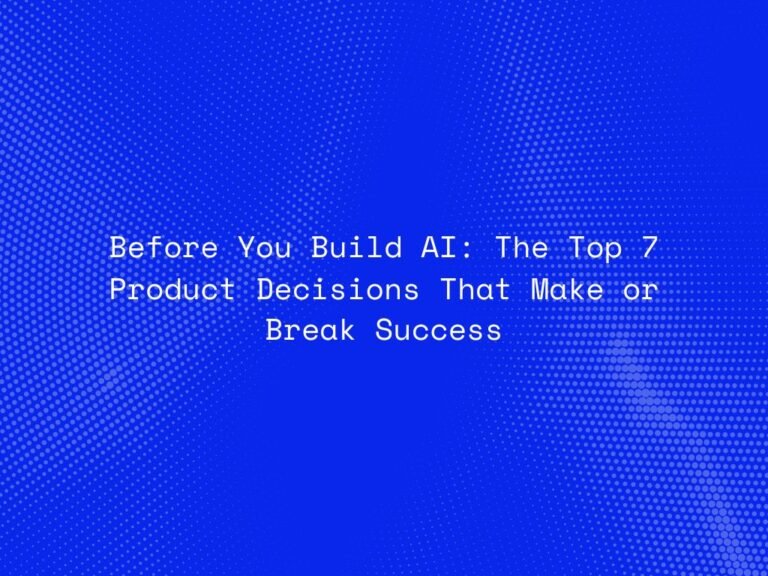 Before You Build AI: The Top 7 Product Decisions That Make or Break Success